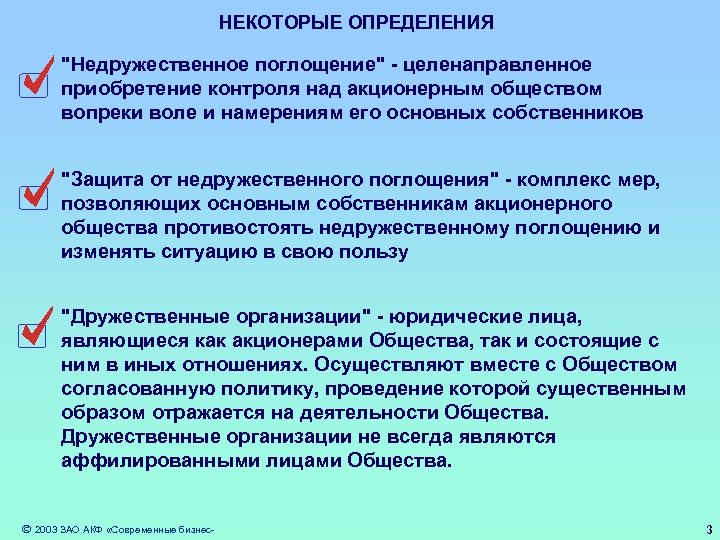 НЕКОТОРЫЕ ОПРЕДЕЛЕНИЯ

"Недружественное поглощение" - целенаправленное приобретение контроля над акционерным обществом вопреки воле и намерениям его основных собственников

"Защита от недружественного поглощения" - комплекс мер, позволяющих основным собственникам акционерного общества противостоять недружественному поглощению и изменять ситуацию в свою пользу

"Дружественные организации" - юридические лица, являющиеся как акционерами Общества, так и состоящие с ним в иных отношениях. Осуществляют вместе с Обществом согласованную политику, проведение которой существенным образом отражается на деятельности Общества. Дружественные организации не всегда являются аффилированными лицами Общества.

© 2003 ЗАО АКФ «Современные бизнес-

3